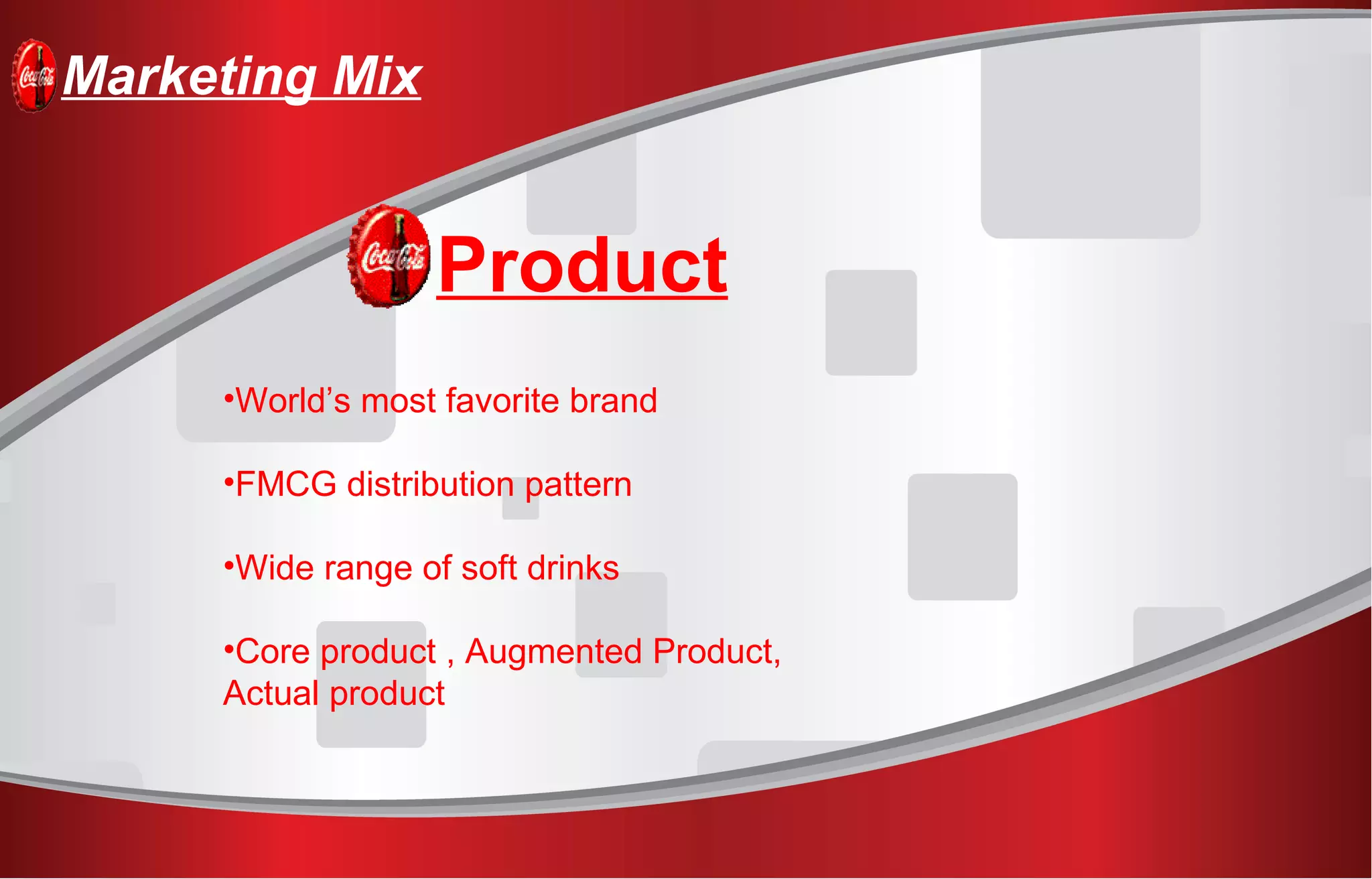 Coca-Cola Marketing Mix

Coca-Cola Product

•World’s most favorite brand

•FMCG distribution pattern

•Wide range of soft drinks

•Core product , Augmented Product, Actual product